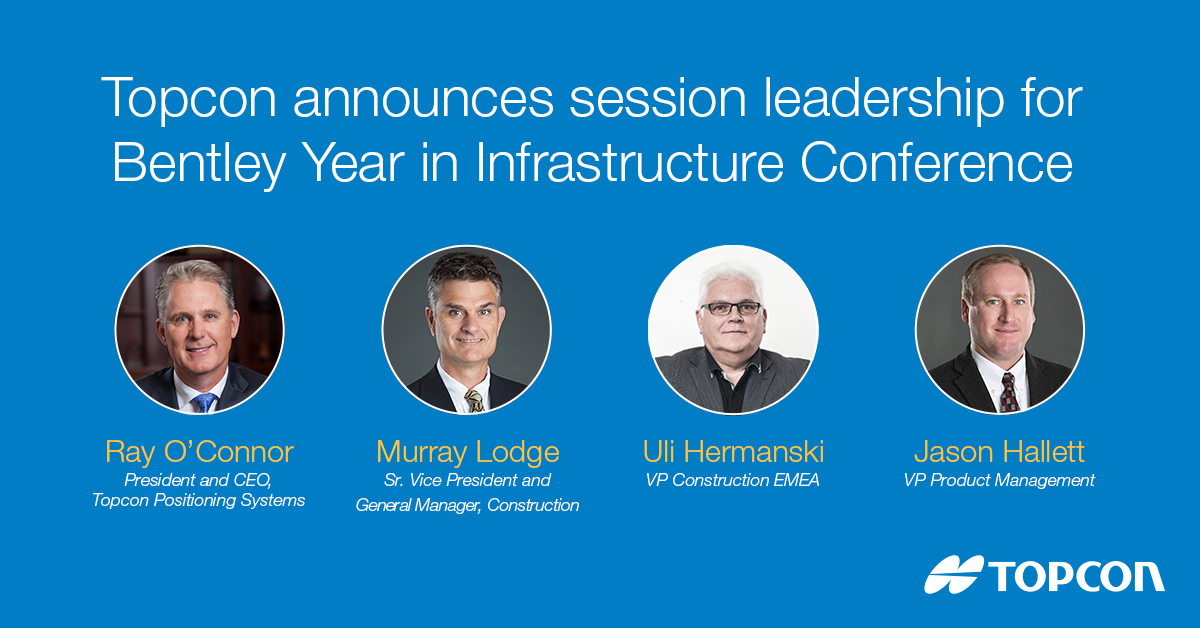 Topcon announces session leadership for Bentley Year in Infrastructure Conference

Ray O'Connor
President and CEO, Topcon Positioning Systems

Murray Lodge
Sr. Vice President and General Manager, Construction

Uli Hermanski
VP Construction EMEA

Jason Hallett
VP Product Management

TOPCON